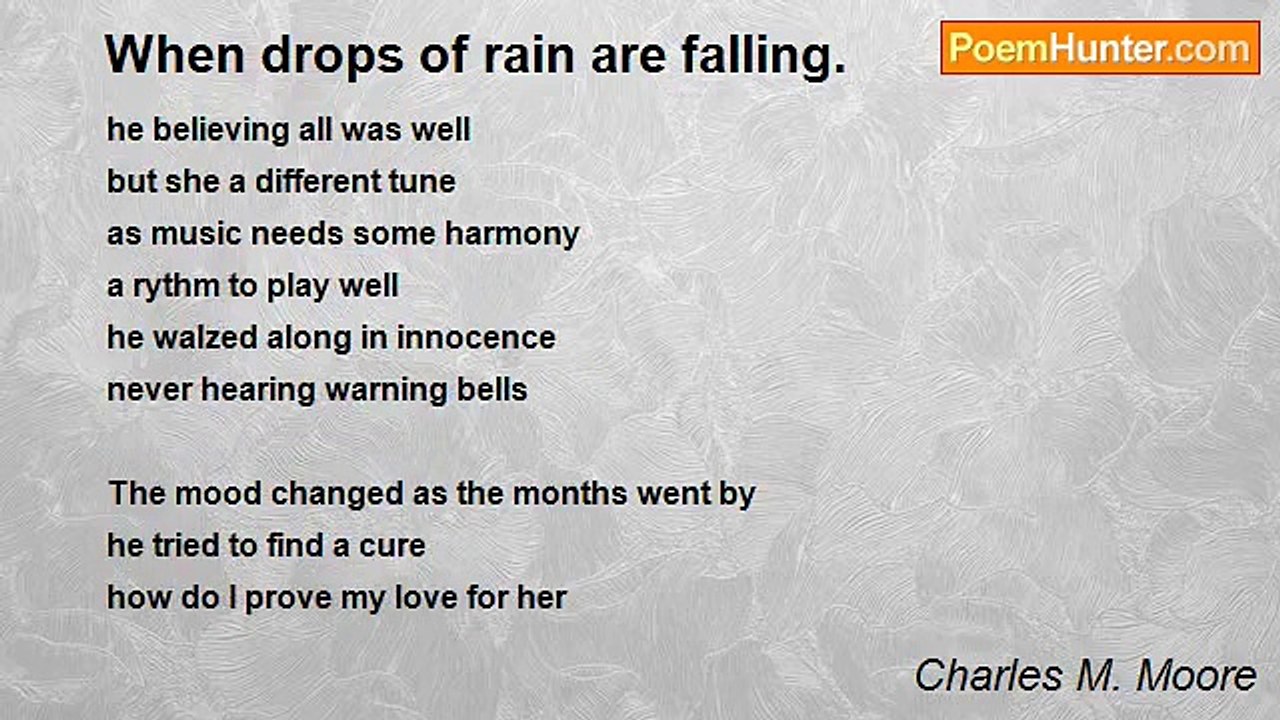 When drops of rain are falling.

PoemHunter.com

he believing all was well
but she a different tune
as music needs some harmony
a rythm to play well
he walzed along in innocence
never hearing warning bells

The mood changed as the months went by
he tried to find a cure
how do I prove my love for her

Charles M. Moore